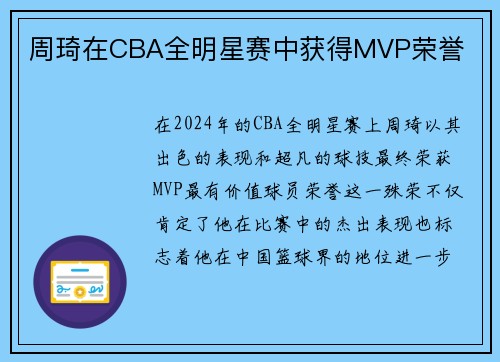 周琦在CBA全明星赛中获得MVP荣誉

在2024年的CBA全明星赛上周琦以其出色的表现和超凡的球技最终荣获MVP最有价值球员荣誉这一殊荣不仅肯定了他在比赛中的杰出表现也标志着他在中国篮球界的地位进一步